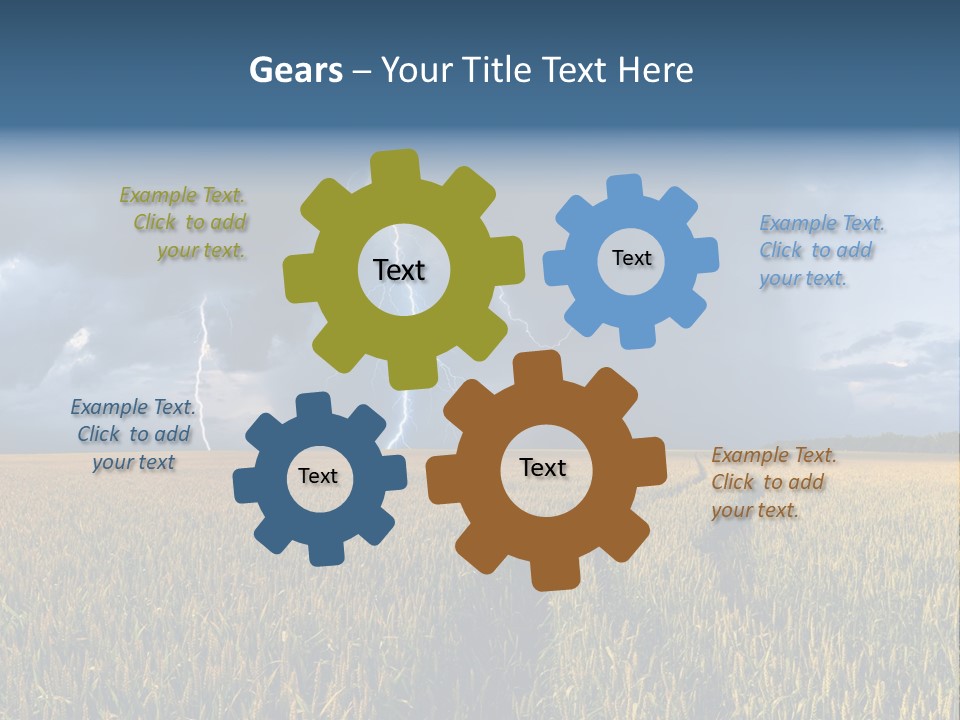 Gears – Your Title Text Here

Example Text. Click to add your text.

Text

Text

Example Text. Click to add your text.

Example Text. Click to add your text

Text

Text

Example Text. Click to add your text.